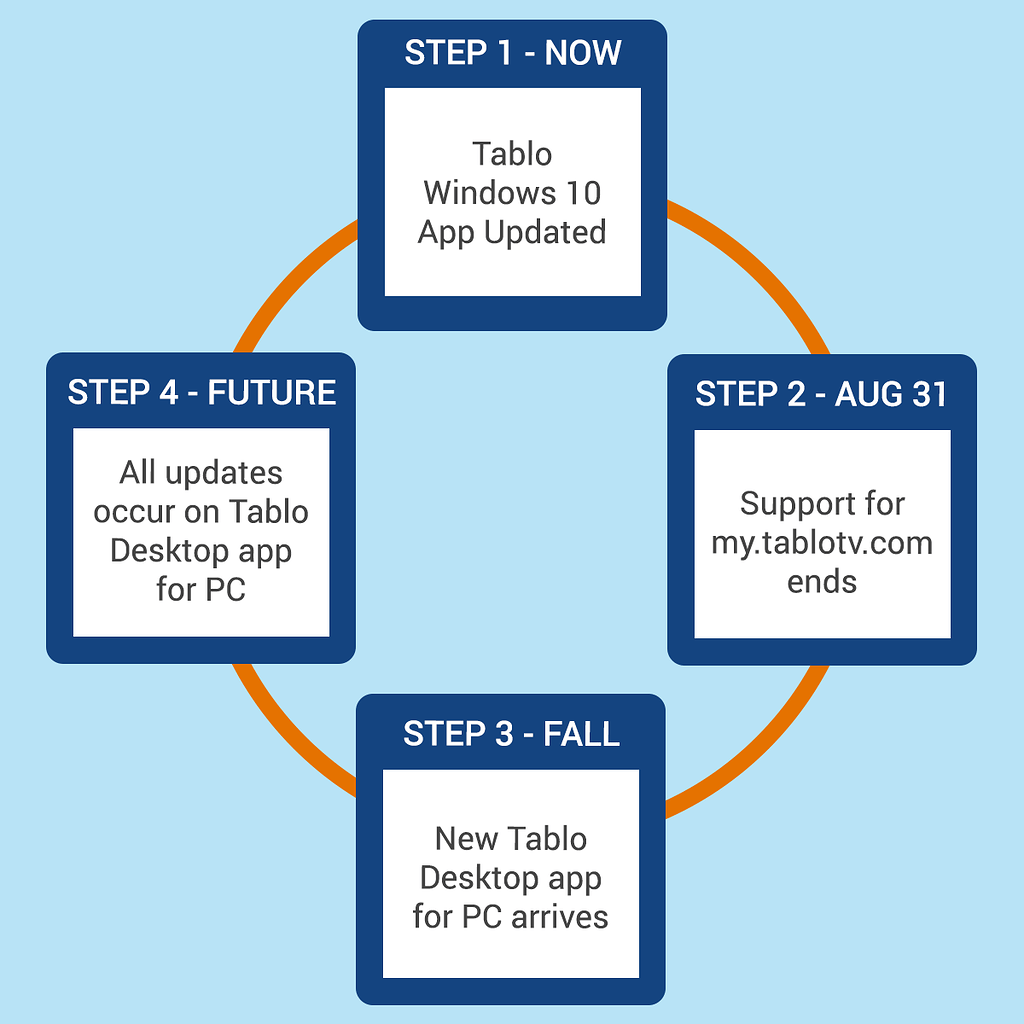 STEP 1 - NOW

Tablo Windows 10 App Updated

STEP 2 - AUG 31

Support for my.tablotv.com ends

STEP 3 - FALL

New Tablo Desktop app for PC arrives

STEP 4 - FUTURE

All updates occur on Tablo Desktop app for PC